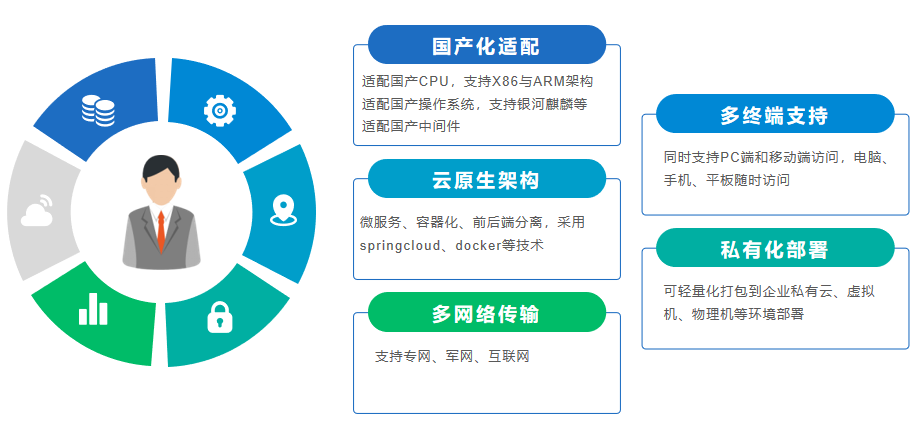 国产化适配

适配国产CPU，支持X86与ARM架构
适配国产操作系统，支持银河麒麟等
适配国产中间件

云原生架构

微服务、容器化、前后端分离，采用springcloud、docker等技术

多网络传输

支持专网、军网、互联网

多终端支持

同时支持PC端和移动端访问，电脑、手机、平板随时访问

私有化部署

可轻量化打包到企业私有云、虚拟机、物理机等环境部署